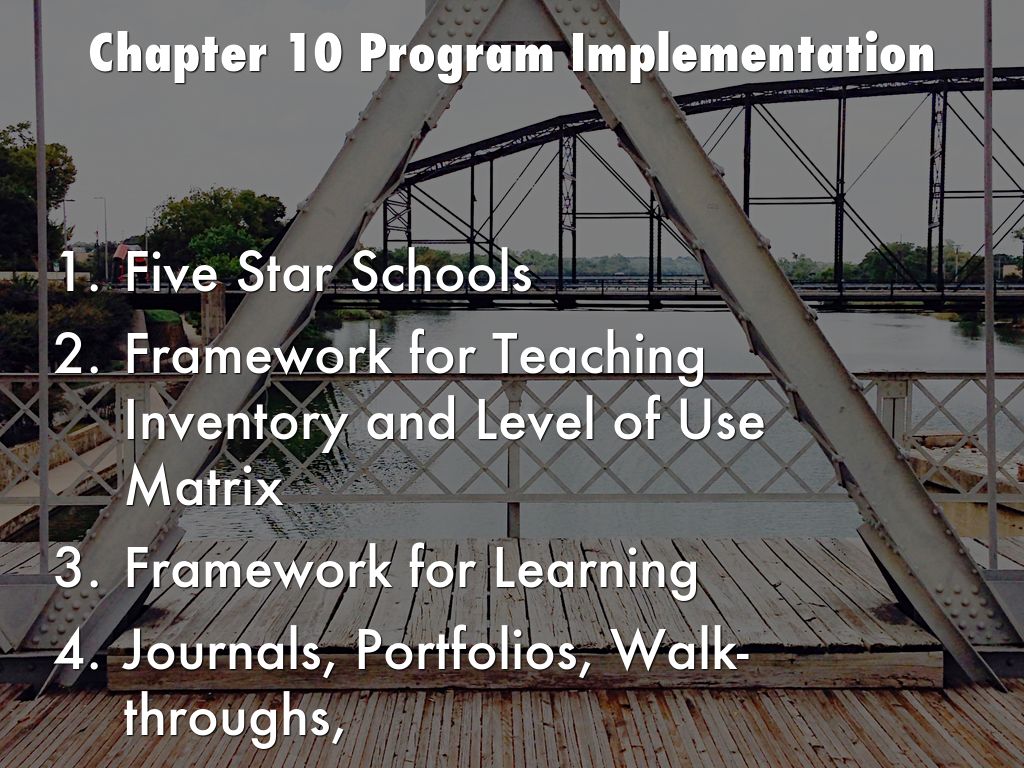 Chapter 10 Program Implementation

1. Five Star Schools
2. Framework for Teaching Inventory and Level of Use Matrix
3. Framework for Learning
4. Journals, Portfolios, Walk-throughs,